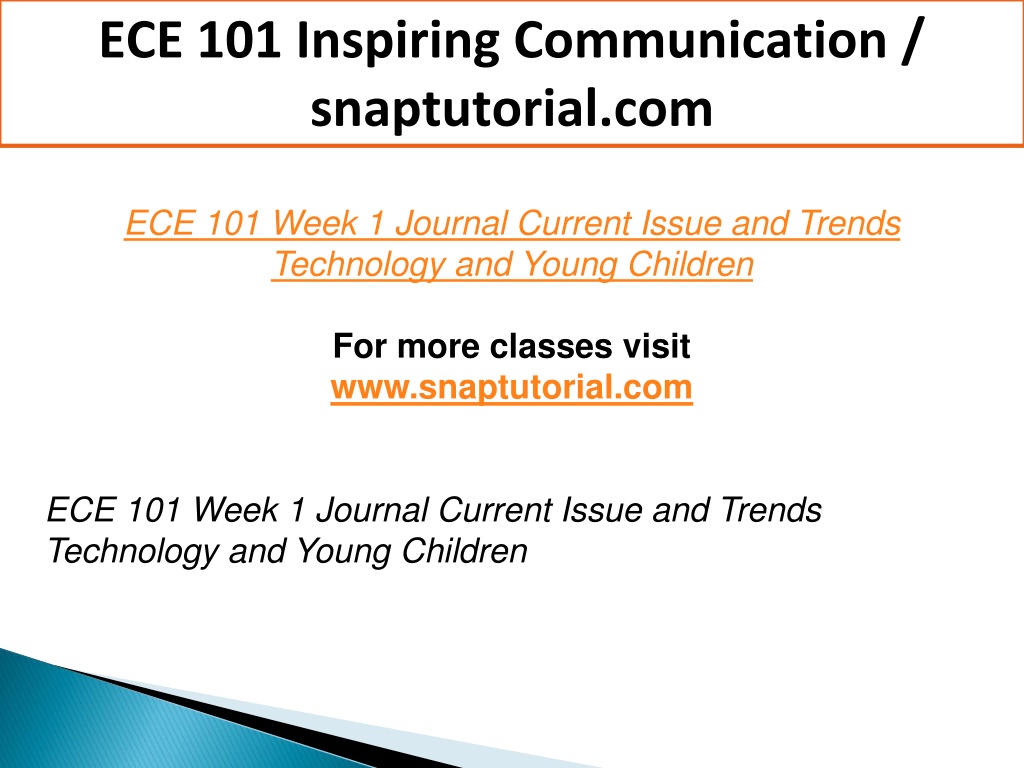 ECE 101 Inspiring Communication / snaptutorial.com

ECE 101 Week 1 Journal Current Issue and Trends Technology and Young Children

For more classes visit
www.snaptutorial.com

ECE 101 Week 1 Journal Current Issue and Trends Technology and Young Children